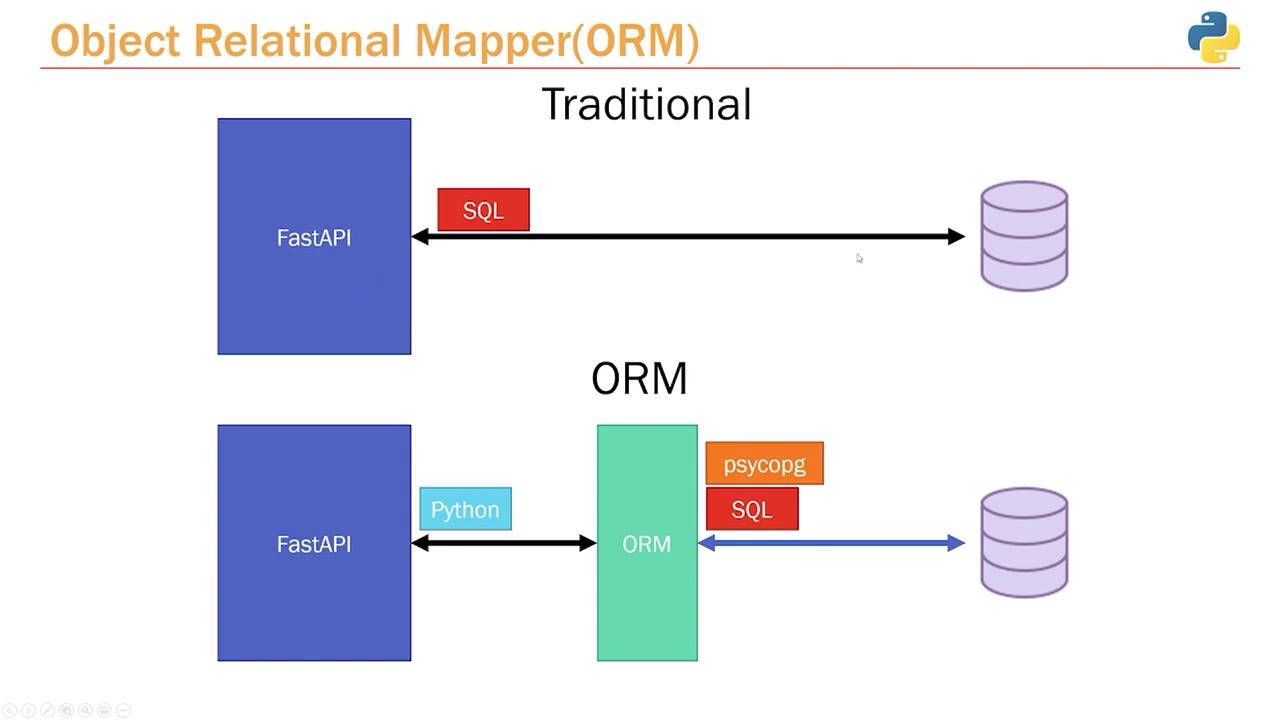 Object Relational Mapper(ORM)

Traditional

FastAPI

SQL

ORM

FastAPI

Python

ORM

psycopg

SQL